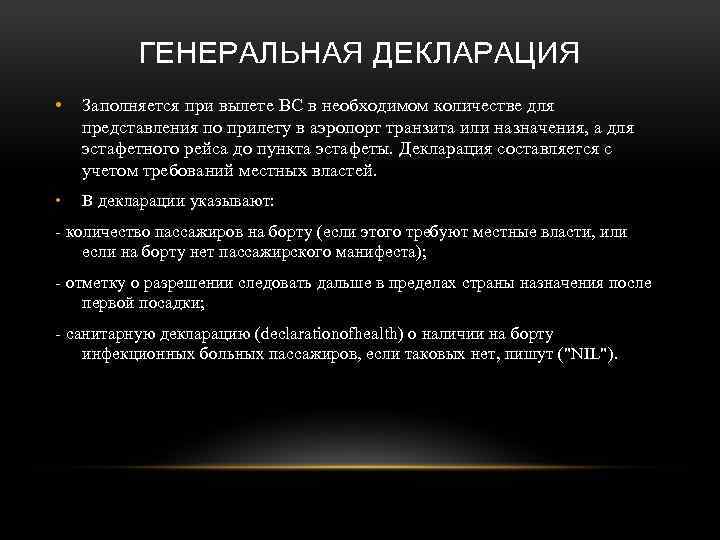 ГЕНЕРАЛЬНАЯ ДЕКЛАРАЦИЯ

• Заполняется при вылете ВС в необходимом количестве для представления по прилету в аэропорт транзита или назначения, а для эстафетного рейса до пункта эстафеты. Декларация составляется с учетом требований местных властей.

• В декларации указывают:

- количество пассажиров на борту (если этого требуют местные власти, или если на борту нет пассажирского манифеста);

- отметку о разрешении следовать дальше в пределах страны назначения после первой посадки;

- санитарную декларацию (declarationofhealth) о наличии на борту инфекционных больных пассажиров, если таковых нет, пишут ("NIL").